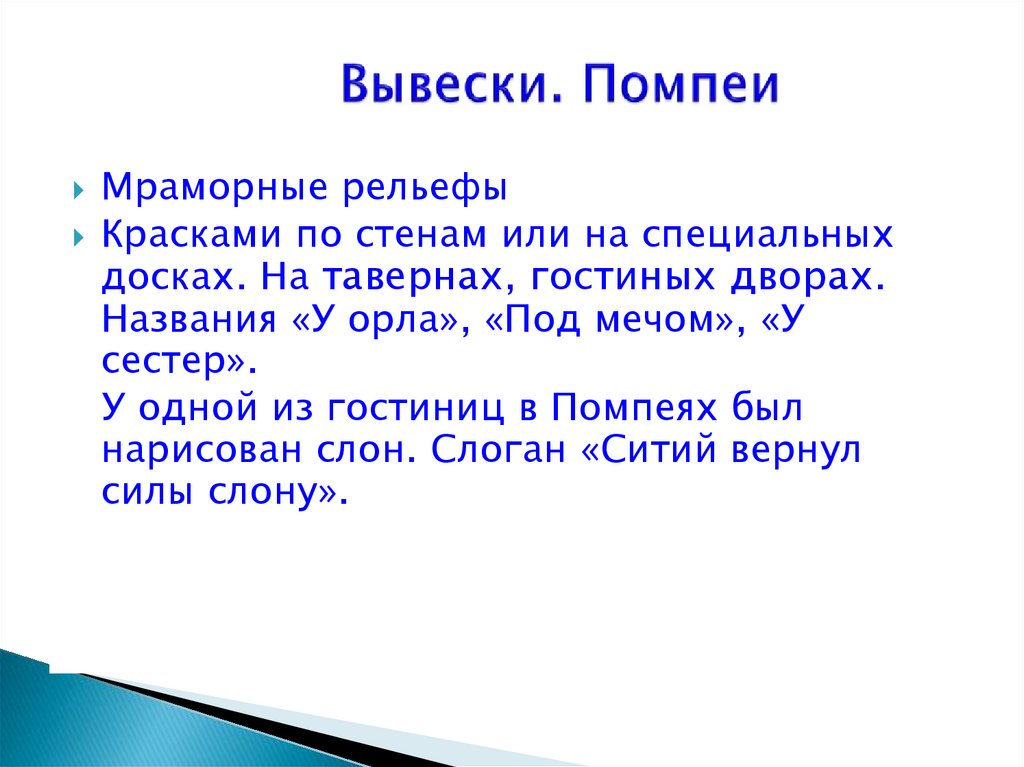 Вывески. Помпеи

Мраморные рельефы

Красками по стенам или на специальных досках. На тавернах, гостиных дворах. Названия «У орла», «Под мечом», «У сестер».

У одной из гостиниц в Помпеях был нарисован слон. Слоган «Ситий вернул силы слону».